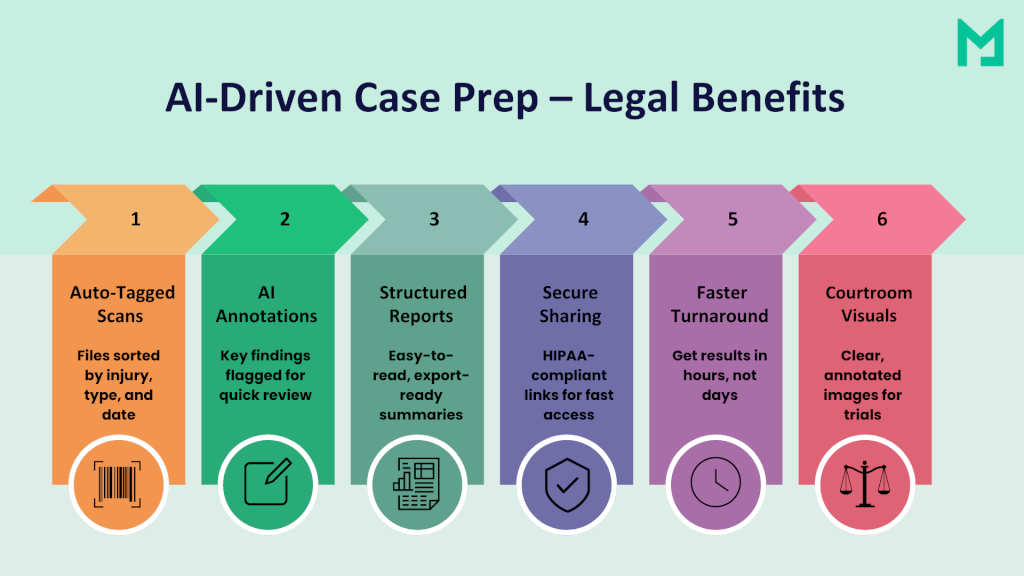 AI-Driven Case Prep – Legal Benefits

1
Auto-Tagged Scans
Files sorted by injury, type, and date

2
AI Annotations
Key findings flagged for quick review

3
Structured Reports
Easy-to-read, export-ready summaries

4
Secure Sharing
HIPAA-compliant links for fast access

5
Faster Turnaround
Get results in hours, not days

6
Courtroom Visuals
Clear, annotated images for trials